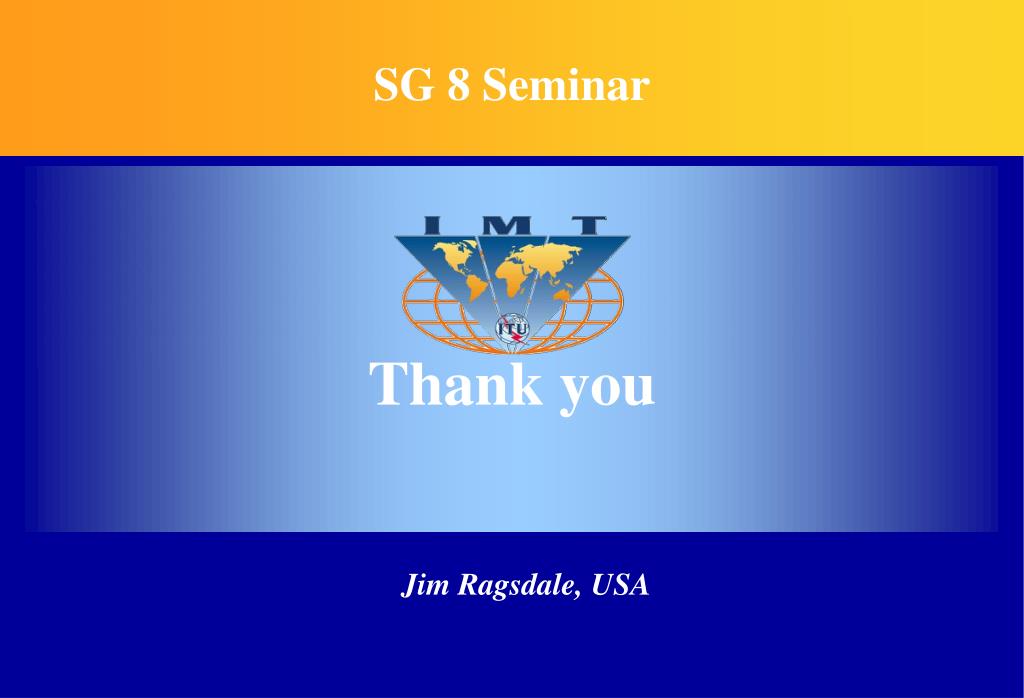 SG 8 Seminar

IMT

ITU

Thank you

Jim Ragsdale, USA